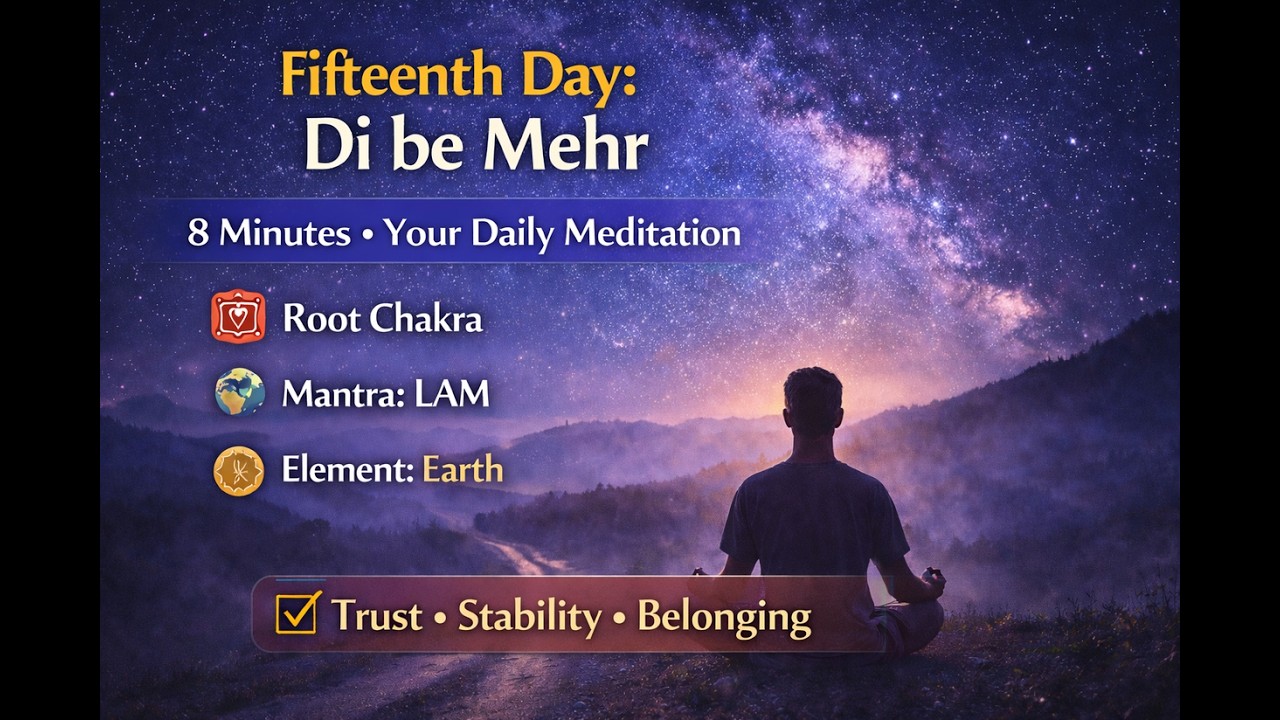 Fifteenth Day:
Di be Mehr

8 Minutes • Your Daily Meditation

Root Chakra

Mantra: LAM

Element: Earth

Trust • Stability • Belonging